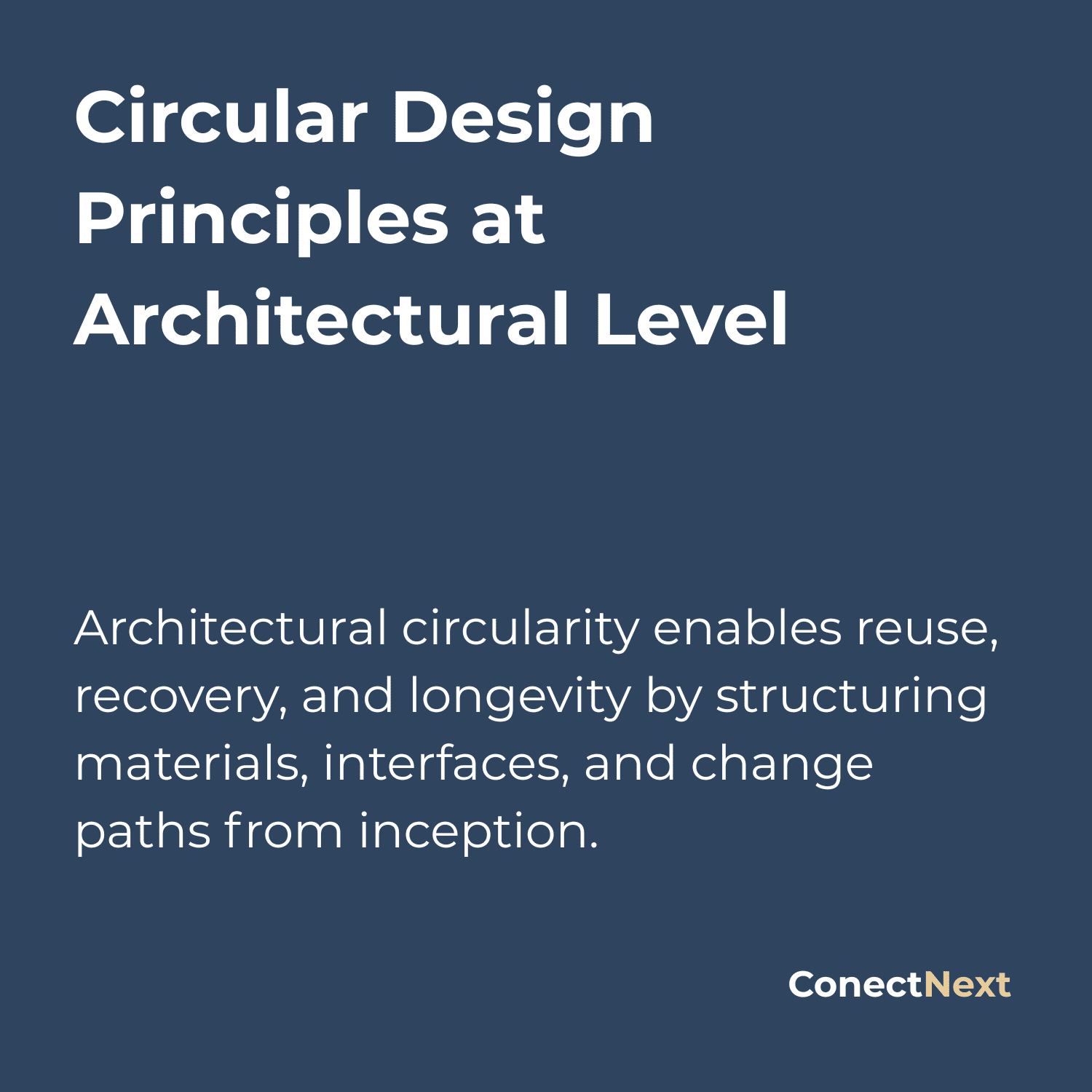 Circular Design Principles at Architectural Level

Architectural circularity enables reuse, recovery, and longevity by structuring materials, interfaces, and change paths from inception.

ConectNext